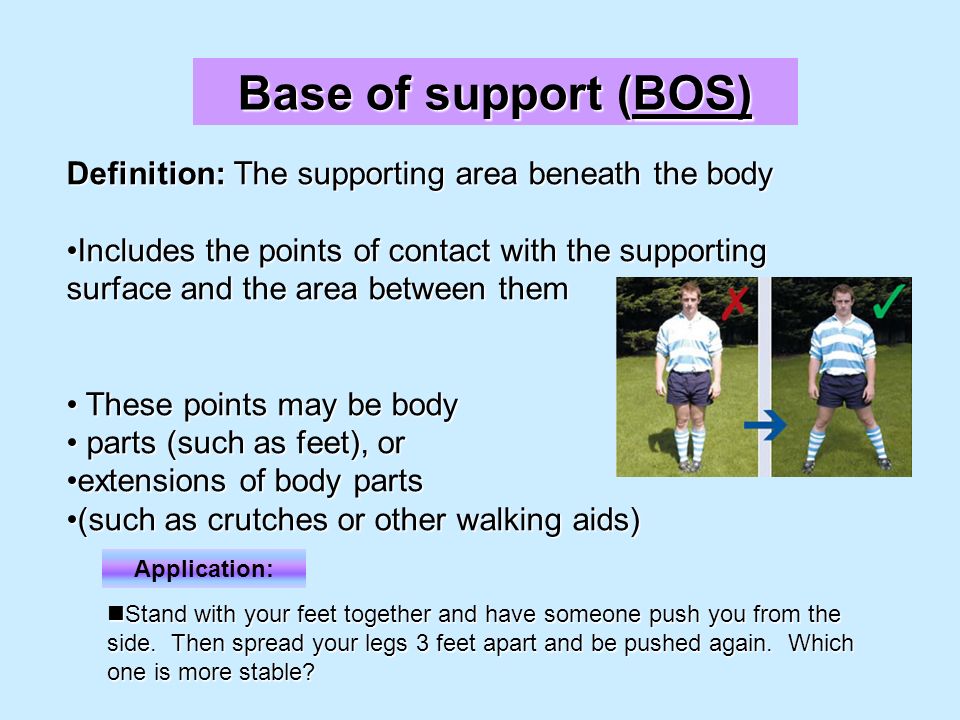 Base of support (BOS)

Definition: The supporting area beneath the body

•Includes the points of contact with the supporting surface and the area between them

• These points may be body
• parts (such as feet), or
•extensions of body parts
•(such as crutches or other walking aids)

Application:

■Stand with your feet together and have someone push you from the side. Then spread your legs 3 feet apart and be pushed again. Which one is more stable?